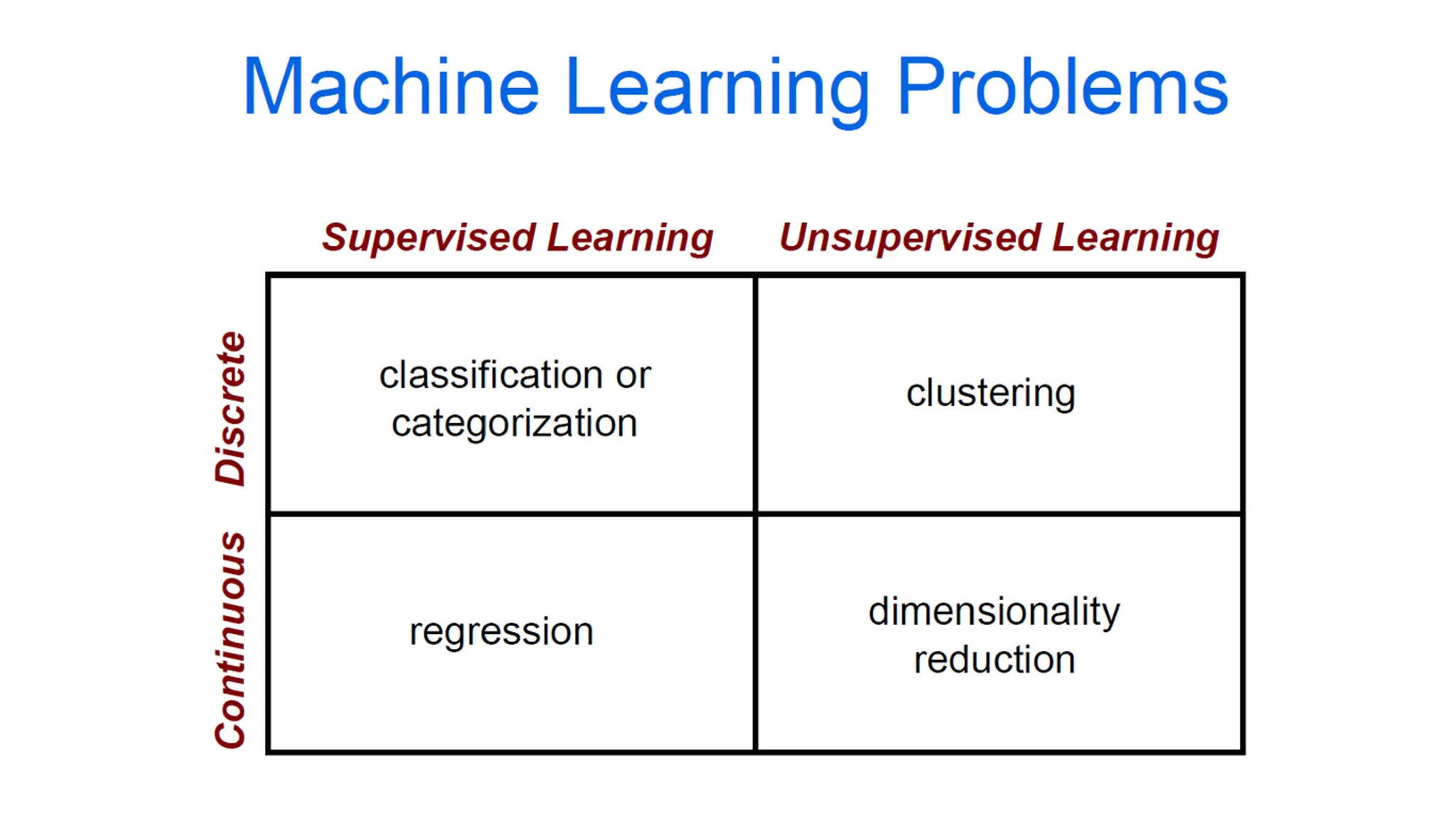 Machine Learning Problems

| | Supervised Learning | Unsupervised Learning |
|---|---|---|
| Discrete | classification or categorization | clustering |
| Continuous | regression | dimensionality reduction |